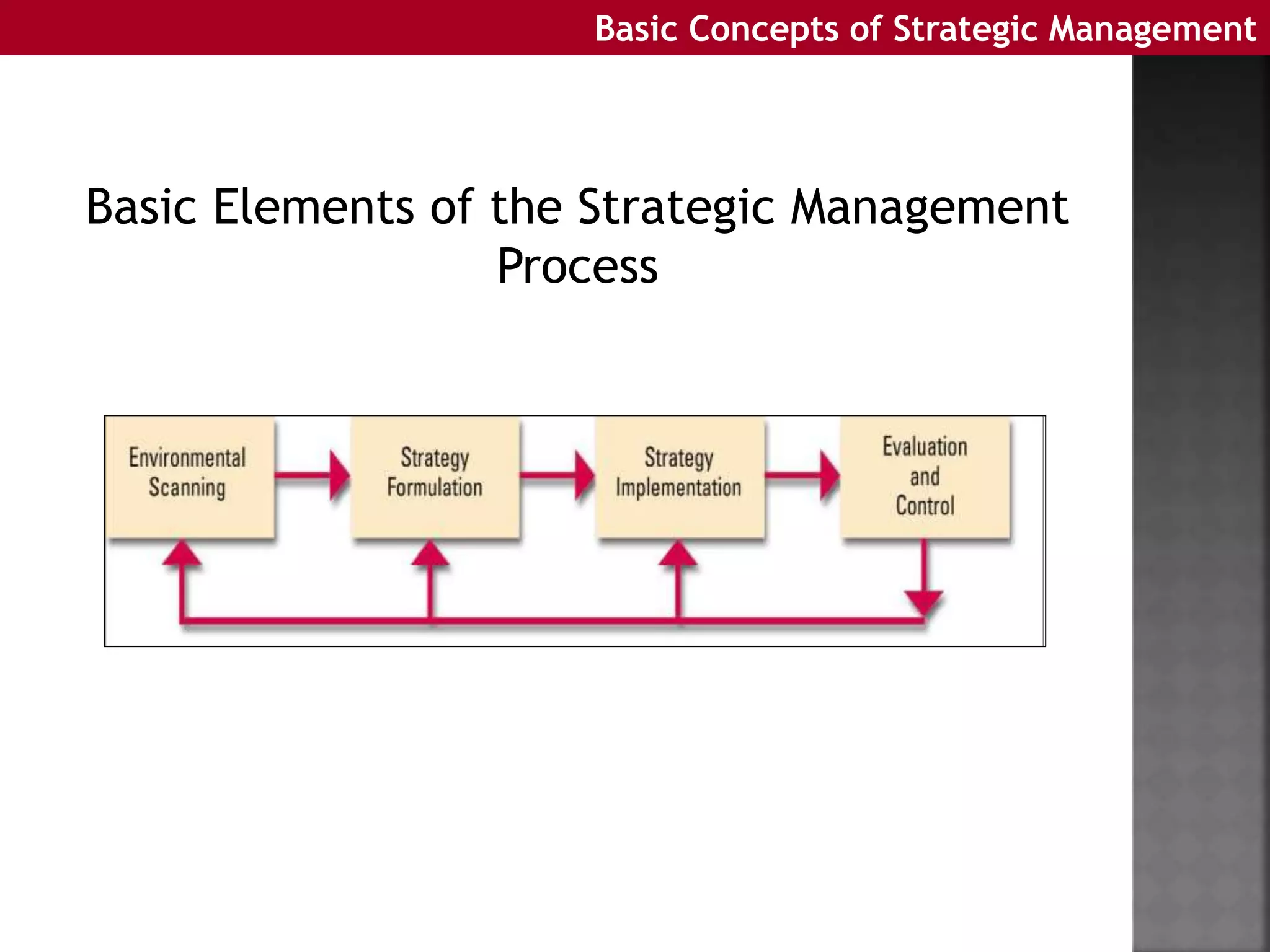 Basic Concepts of Strategic Management

Basic Elements of the Strategic Management Process

Environmental Scanning

Strategy Formulation

Strategy Implementation

Evaluation and Control